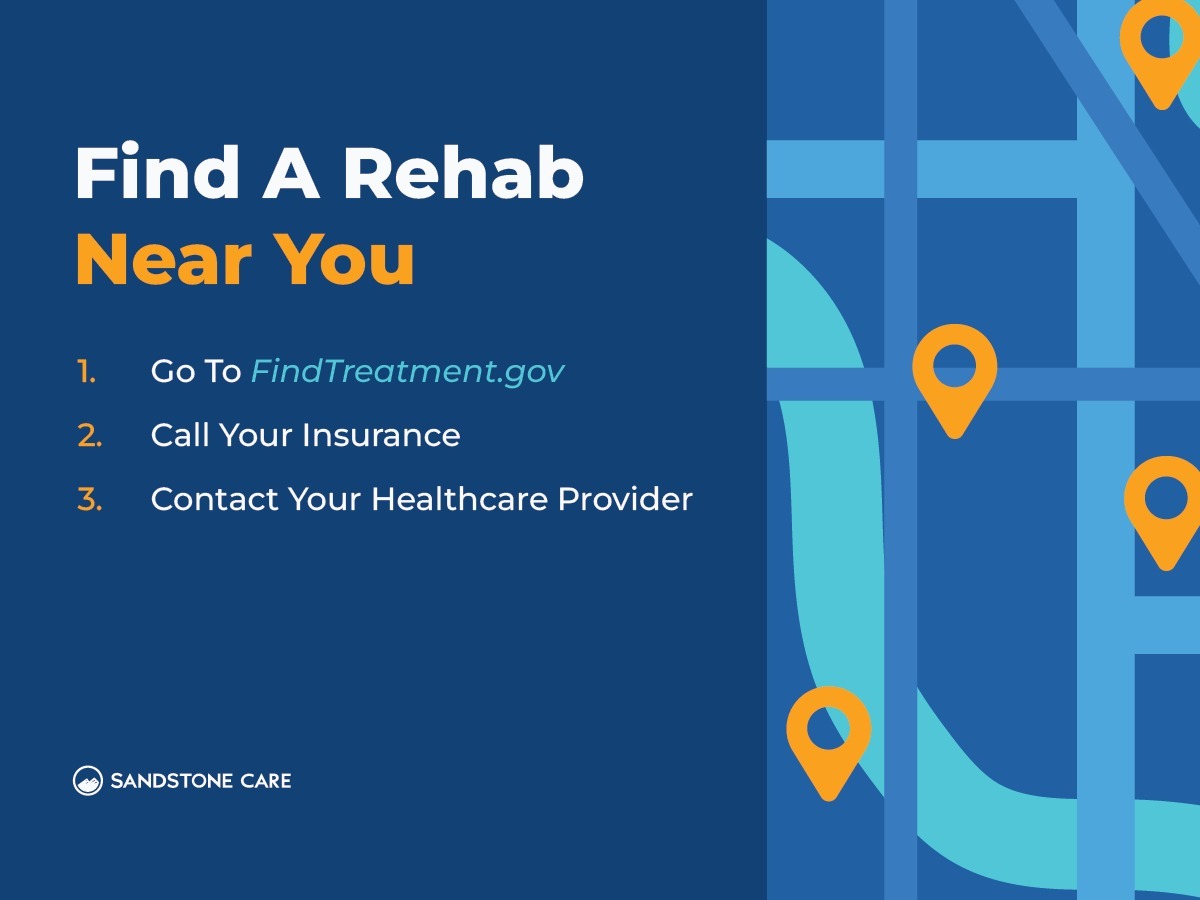 Find A Rehab
Near You

1. Go To FindTreatment.gov
2. Call Your Insurance
3. Contact Your Healthcare Provider

SANDSTONE CARE